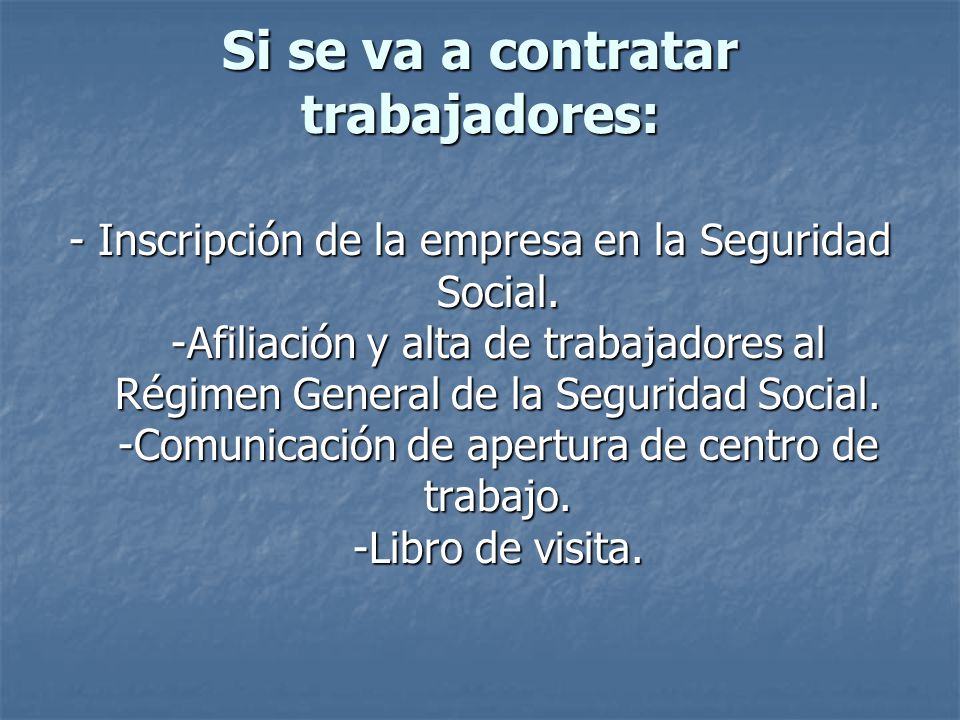 Si se va a contratar trabajadores:

- Inscripción de la empresa en la Seguridad Social.
-Afiliación y alta de trabajadores al Régimen General de la Seguridad Social.
-Comunicación de apertura de centro de trabajo.
-Libro de visita.